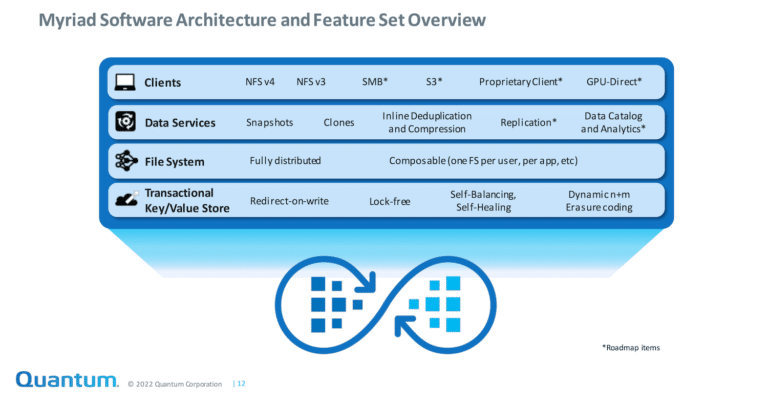 Myriad Software Architecture and Feature Set Overview

Clients NFS v4 NFS v3 SMB* S3* Proprietary Client* GPU-Direct*

Data Services Snapshots Clones Inline Deduplication and Compression Replication* Data Catalog and Analytics*

File System Fully distributed Composable (one FS per user, per app, etc)

Transactional Key/Value Store Redirect-on-write Lock-free Self-Balancing, Self-Healing Dynamic n+m Erasure coding

*Roadmap items

Quantum. © 2022 Quantum Corporation | 12